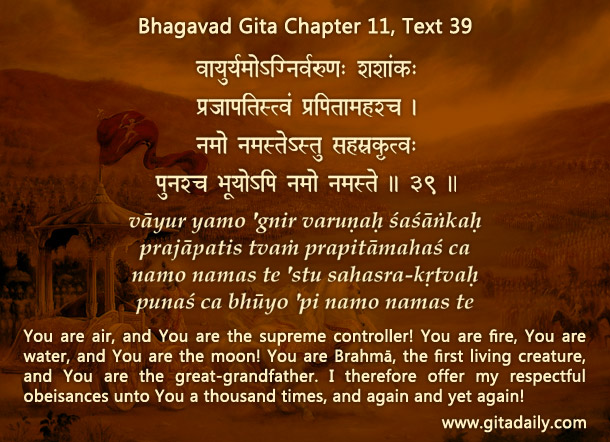 Bhagavad Gita Chapter 11, Text 39

वायुर्यमोऽग्निर्वरुणः शशांकः
प्रजापतिस्त्वं प्रपितामहश्च ।
नमो नमस्तेऽस्तु सहस्रकृत्वः
पुनश्च भूयोऽपि नमो नमस्ते ॥ ३९ ॥

vāyur yamo 'gnir varuṇaḥ śaśāṅkaḥ
prajāpatis tvaṁ prapitāmahaś ca
namo namas te 'stu sahasra-kṛtvaḥ
punaś ca bhūyo 'pi namo namas te

You are air, and You are the supreme controller! You are fire, You are water, and You are the moon! You are Brahmā, the first living creature, and You are the great-grandfather. I therefore offer my respectful obeisances unto You a thousand times, and again and yet again!

www.gitadaily.com